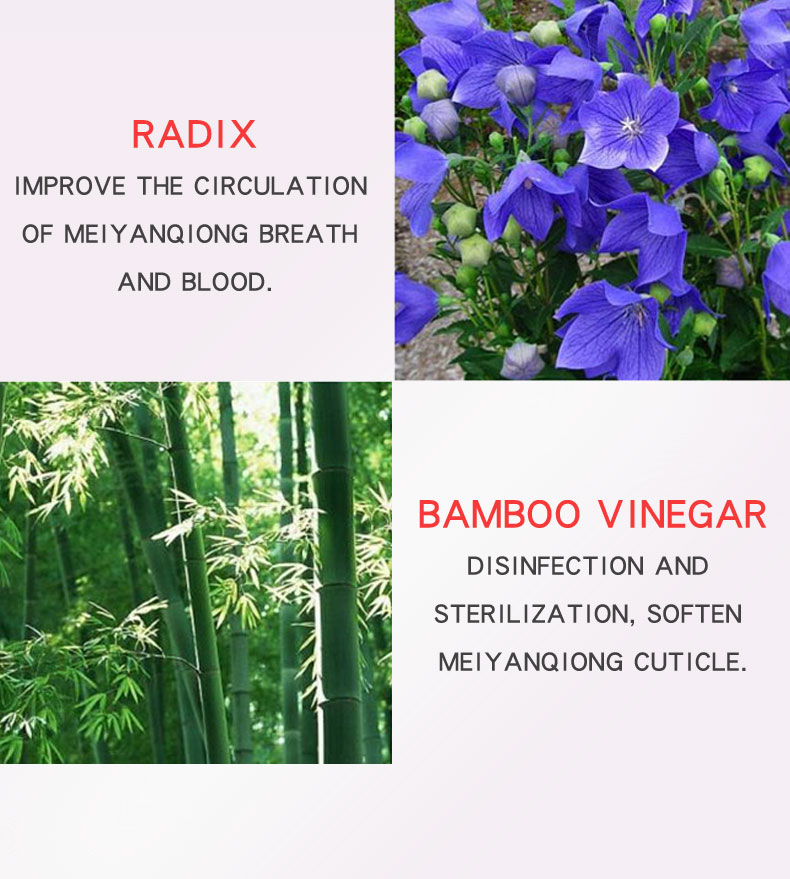 RADIX
IMPROVE THE CIRCULATION OF MEIYANQIONG BREATH AND BLOOD.

BAMBOO VINEGAR
DISINFECTION AND STERILIZATION, SOFTEN MEIYANQIONG CUTICLE.